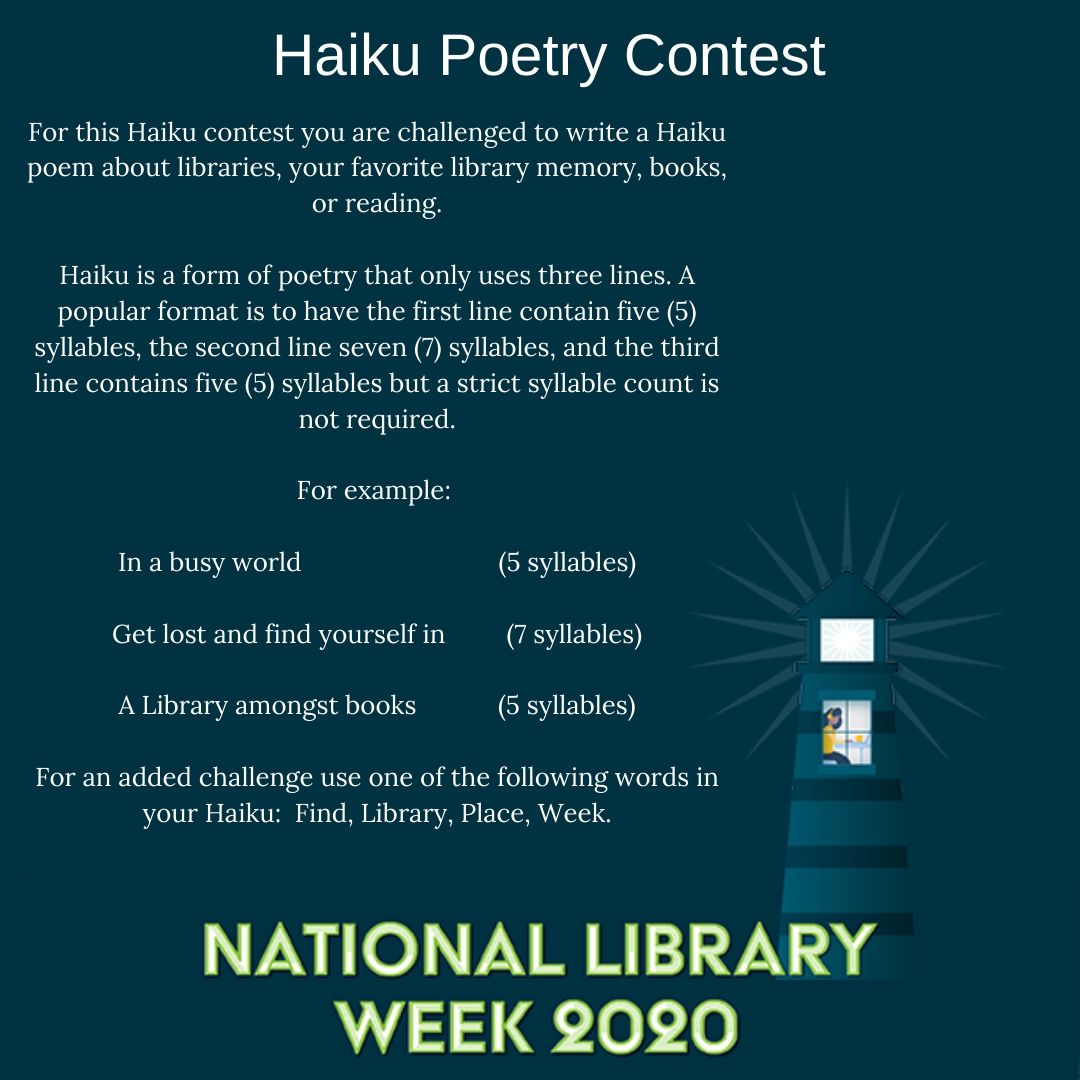 Haiku Poetry Contest

For this Haiku contest you are challenged to write a Haiku poem about libraries, your favorite library memory, books, or reading.

Haiku is a form of poetry that only uses three lines. A popular format is to have the first line contain five (5) syllables, the second line seven (7) syllables, and the third line contains five (5) syllables but a strict syllable count is not required.

For example:

In a busy world (5 syllables)

Get lost and find yourself in (7 syllables)

A Library amongst books (5 syllables)

For an added challenge use one of the following words in your Haiku: Find, Library, Place, Week.

NATIONAL LIBRARY WEEK 2020